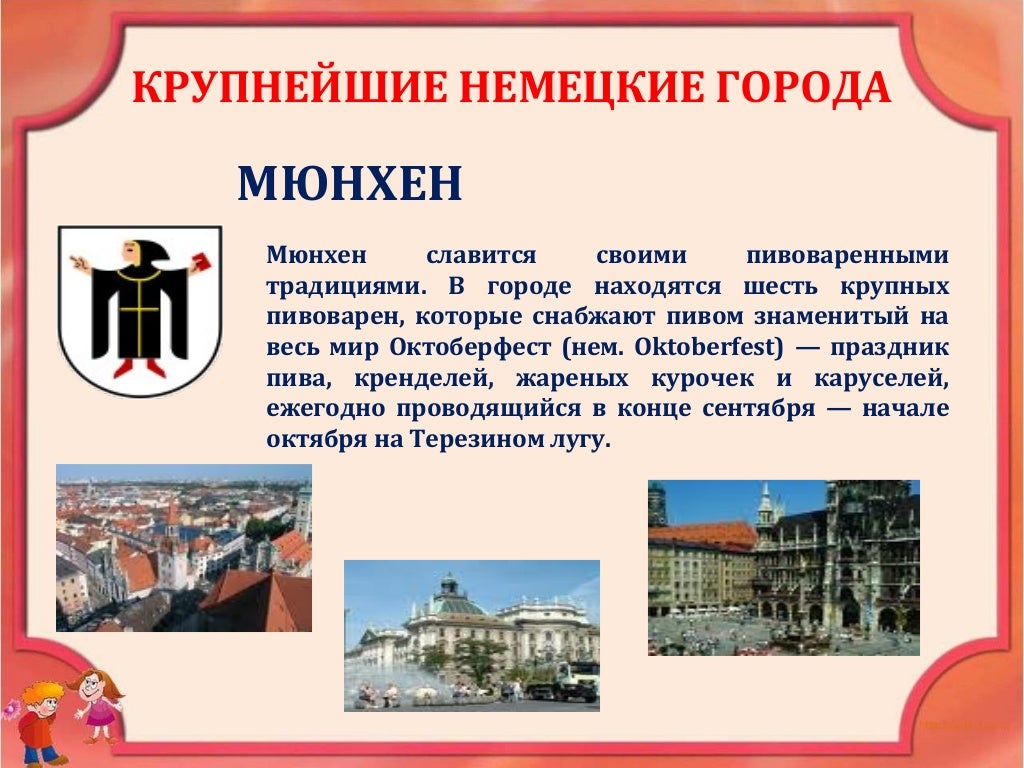 КРУПНЕЙШИЕ НЕМЕЦКИЕ ГОРОДА

МЮНХЕН

Мюнхен славится своими пивоваренными традициями. В городе находятся шесть крупных пивоварен, которые снабжают пивом знаменитый на весь мир Октоберфест (нем. Oktoberfest) — праздник пива, кренделей, жареных курочек и каруселей, ежегодно проводящийся в конце сентября — начале октября на Терезином лугу.